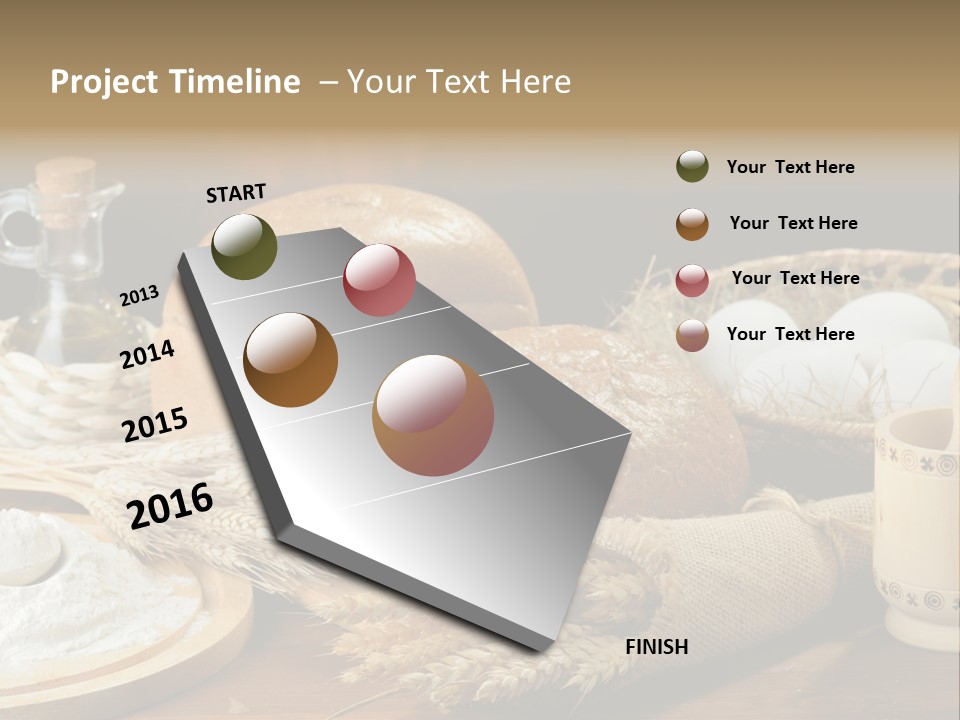 Project Timeline – Your Text Here

START

2013

2014

2015

2016

FINISH

Your Text Here

Your Text Here

Your Text Here

Your Text Here